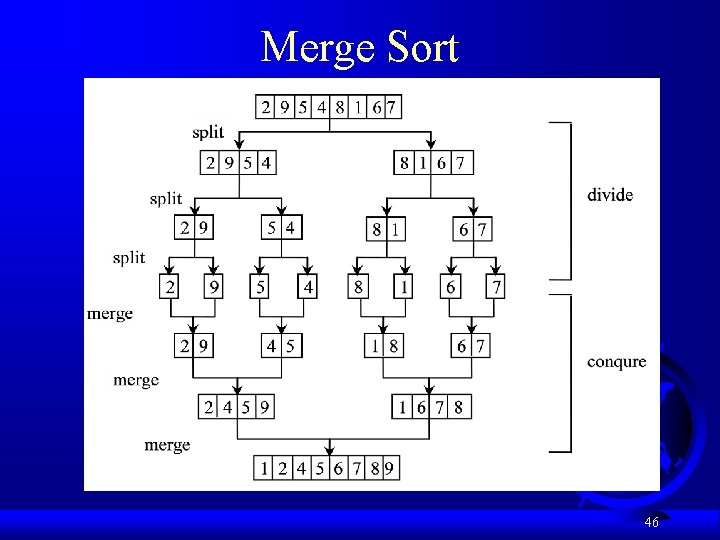 Merge Sort

2 9 5 4 8 1 6 7

split

2 9 5 4

8 1 6 7

split

2 9

5 4

8 1

6 7

split

2

9

5

4

8

1

6

7

merge

2 9

4 5

1 8

6 7

merge

2 4 5 9

1 6 7 8

merge

1 2 4 5 6 7 8 9

divide

conqure

46